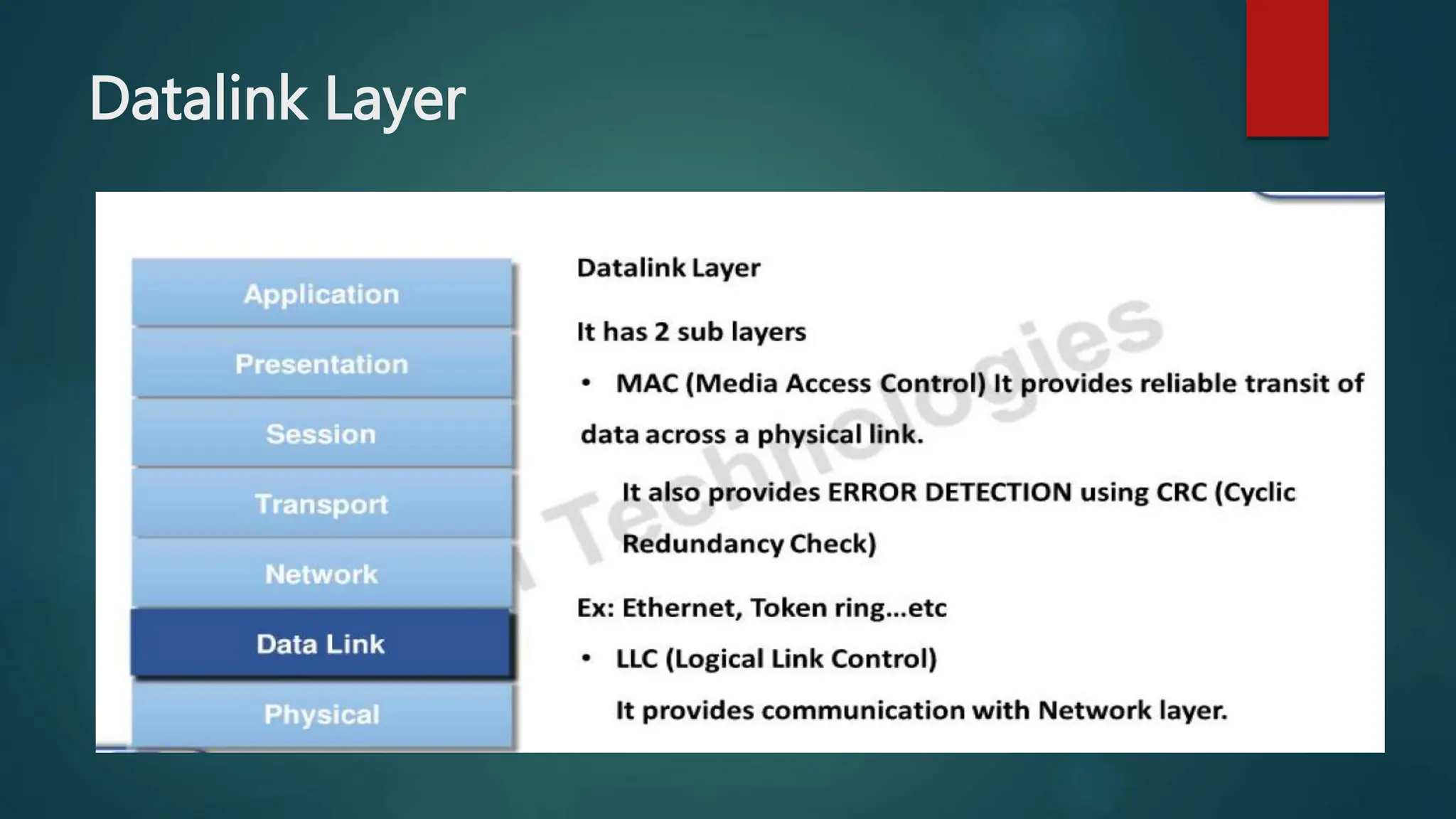 Datalink Layer

Application
Presentation
Session
Transport
Network
Data Link
Physical

Datalink Layer

It has 2 sub layers

• MAC (Media Access Control) It provides reliable transit of data across a physical link.

It also provides ERROR DETECTION using CRC (Cyclic Redundancy Check)

Ex: Ethernet, Token ring...etc

• LLC (Logical Link Control)

It provides communication with Network layer.

Technologies